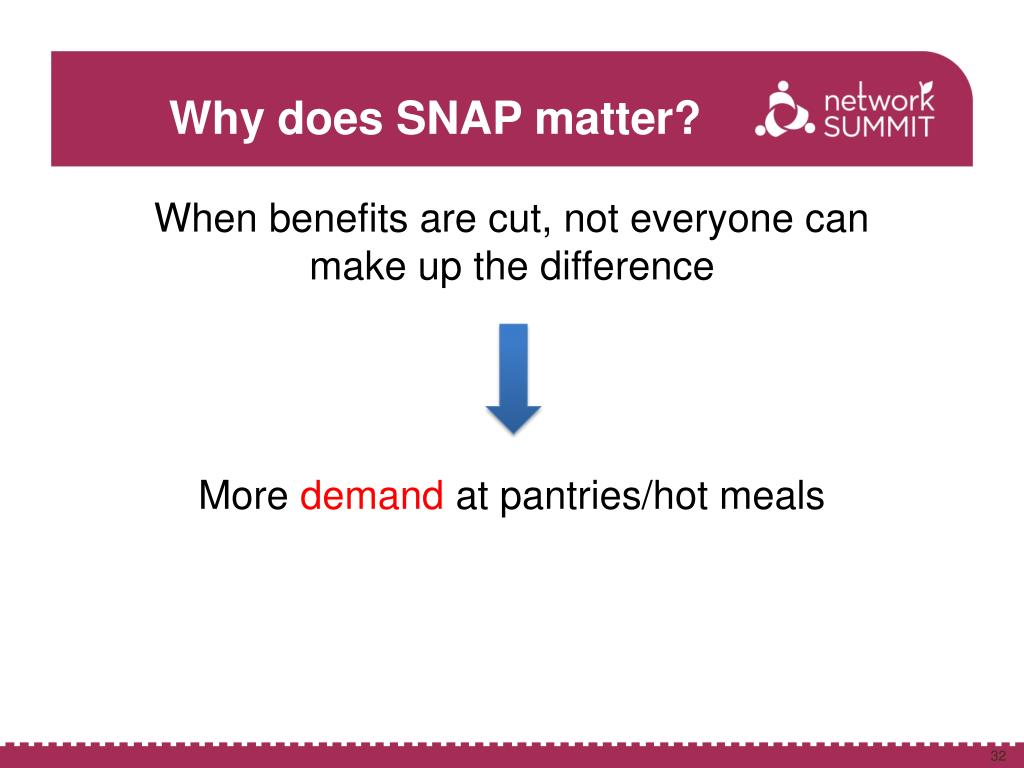 Why does SNAP matter?

network SUMMIT

When benefits are cut, not everyone can make up the difference

More demand at pantries/hot meals

32